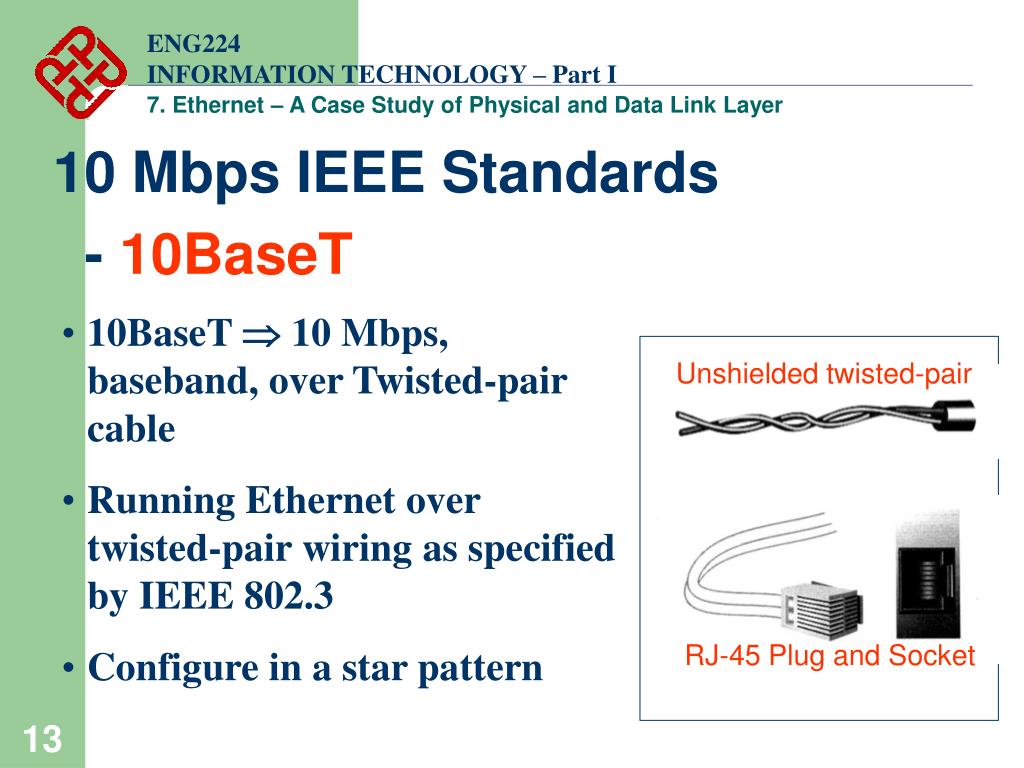 ENG224
INFORMATION TECHNOLOGY – Part I
7. Ethernet – A Case Study of Physical and Data Link Layer

10 Mbps IEEE Standards
- 10BaseT

• 10BaseT $\Rightarrow$ 10 Mbps, baseband, over Twisted-pair cable

• Running Ethernet over twisted-pair wiring as specified by IEEE 802.3

• Configure in a star pattern

Unshielded twisted-pair

RJ-45 Plug and Socket

13